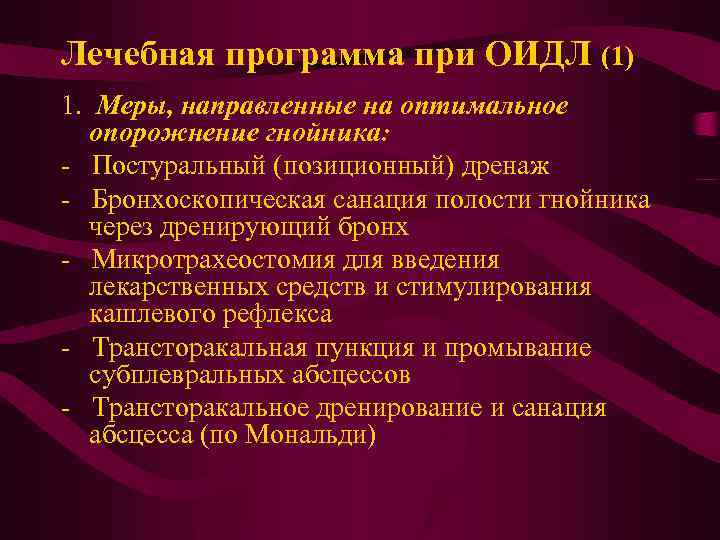 Лечебная программа при ОИДЛ (1)

1. Меры, направленные на оптимальное опорожнение гнойника:

- Постуральный (позиционный) дренаж
- Бронхоскопическая санация полости гнойника через дренирующий бронх
- Микротрахеостомия для введения лекарственных средств и стимулирования кашлевого рефлекса
- Трансторакальная пункция и промывание субплевральных абсцессов
- Трансторакальное дренирование и санация абсцесса (по Мональди)